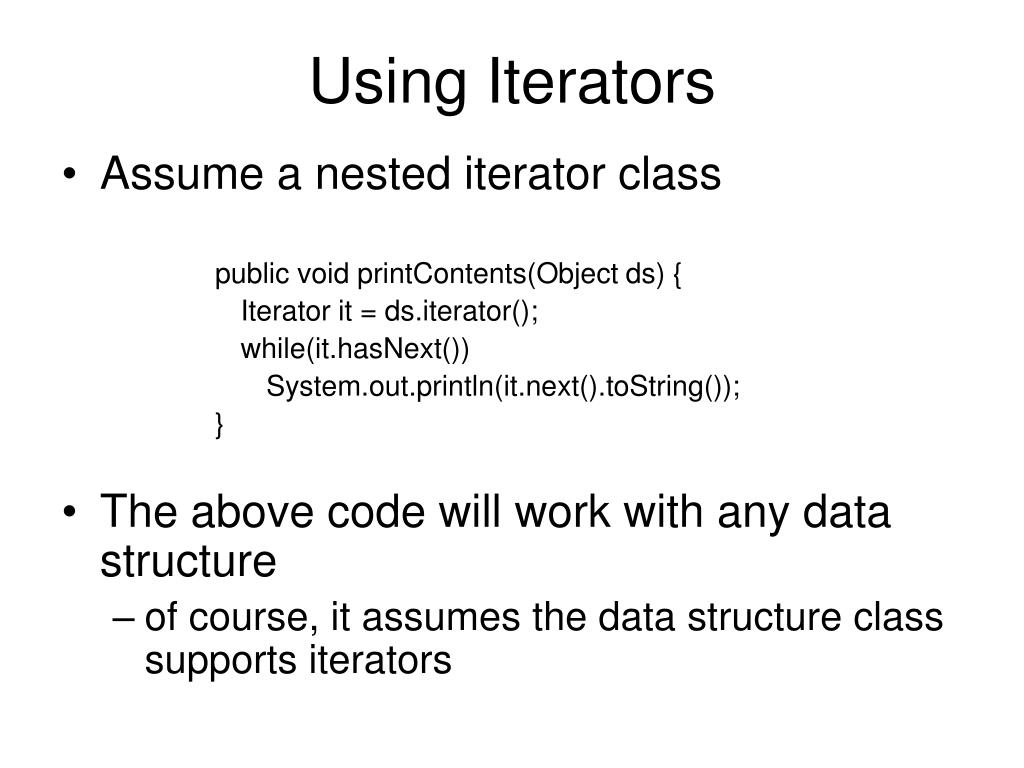 Using Iterators

• Assume a nested iterator class

public void printContents(Object ds) {
    Iterator it = ds.iterator();
    while(it.hasNext())
        System.out.println(it.next().toString());
}

• The above code will work with any data structure
    – of course, it assumes the data structure class supports iterators